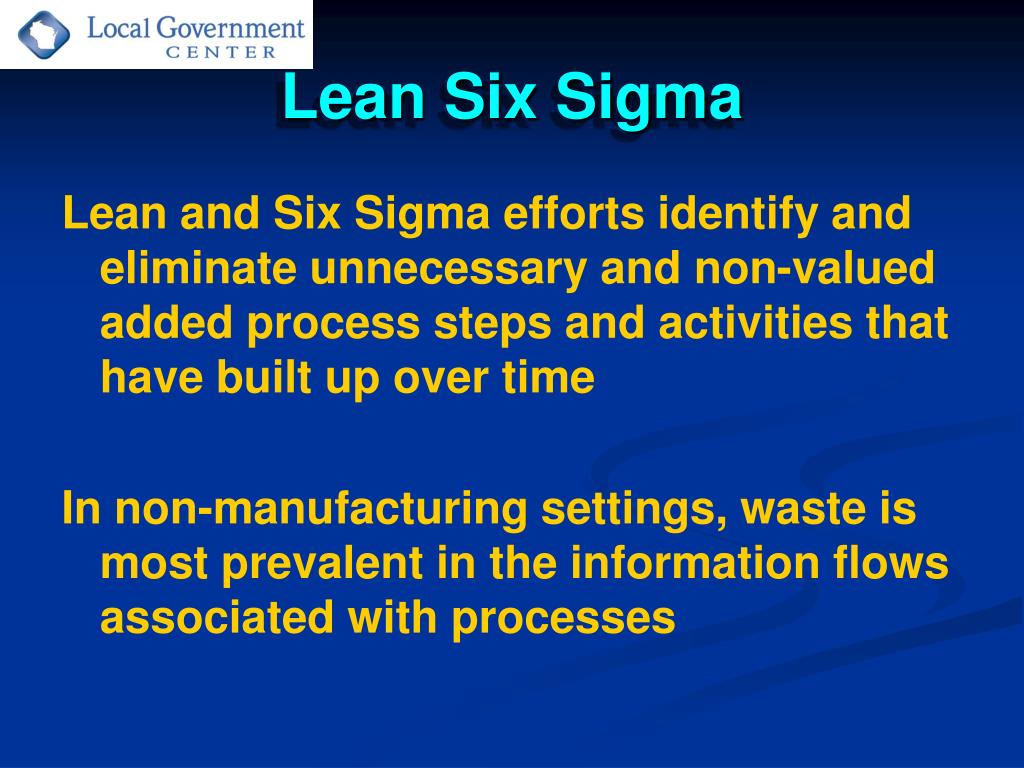 Local Government
CENTER

Lean Six Sigma

Lean and Six Sigma efforts identify and eliminate unnecessary and non-valued added process steps and activities that have built up over time

In non-manufacturing settings, waste is most prevalent in the information flows associated with processes